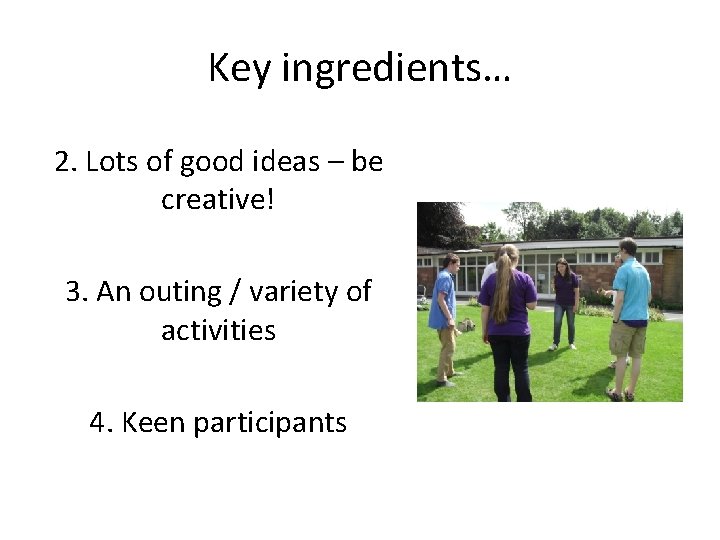 Key ingredients…

2. Lots of good ideas – be creative!

3. An outing / variety of activities

4. Keen participants